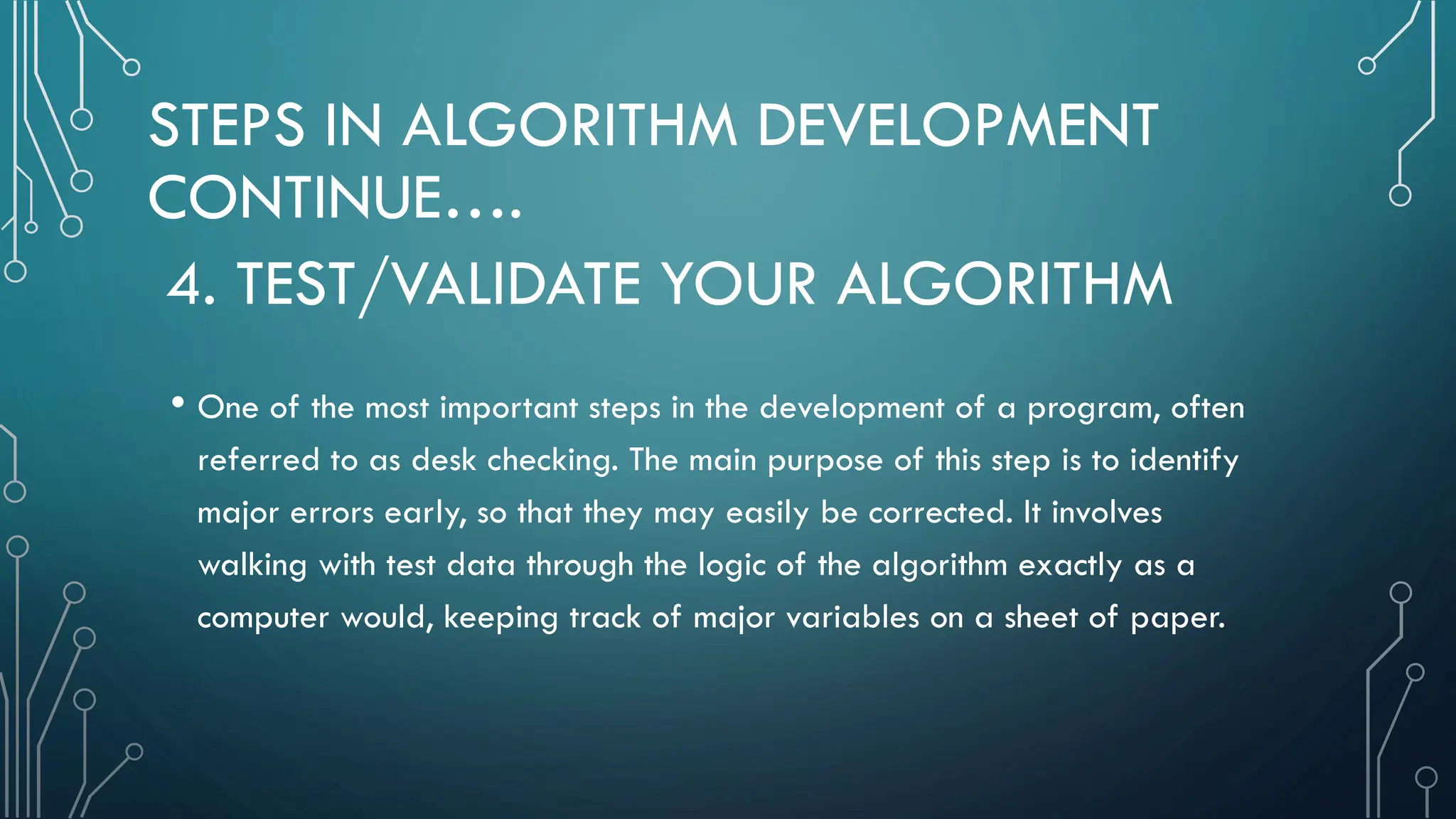 STEPS IN ALGORITHM DEVELOPMENT CONTINUE….

4. TEST/VALIDATE YOUR ALGORITHM

• One of the most important steps in the development of a program, often referred to as desk checking. The main purpose of this step is to identify major errors early, so that they may easily be corrected. It involves walking with test data through the logic of the algorithm exactly as a computer would, keeping track of major variables on a sheet of paper.